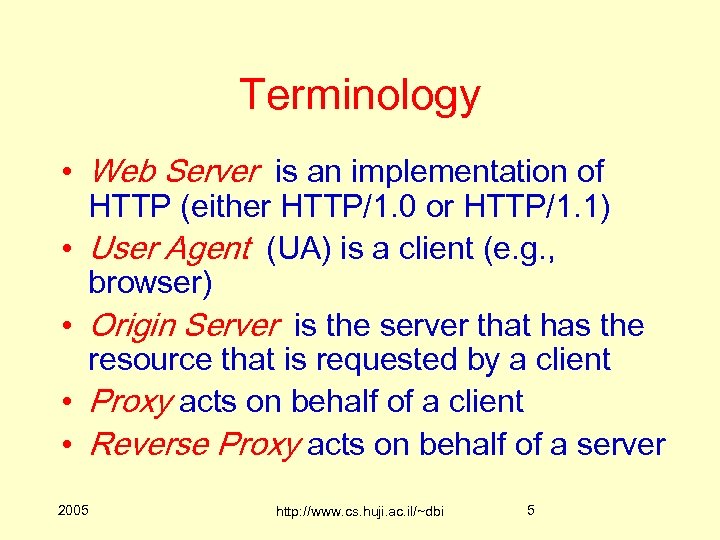 Terminology

• Web Server is an implementation of HTTP (either HTTP/1.0 or HTTP/1.1)
• User Agent (UA) is a client (e.g., browser)
• Origin Server is the server that has the resource that is requested by a client
• Proxy acts on behalf of a client
• Reverse Proxy acts on behalf of a server

2005 http://www.cs.huji.ac.il/~dbi 5